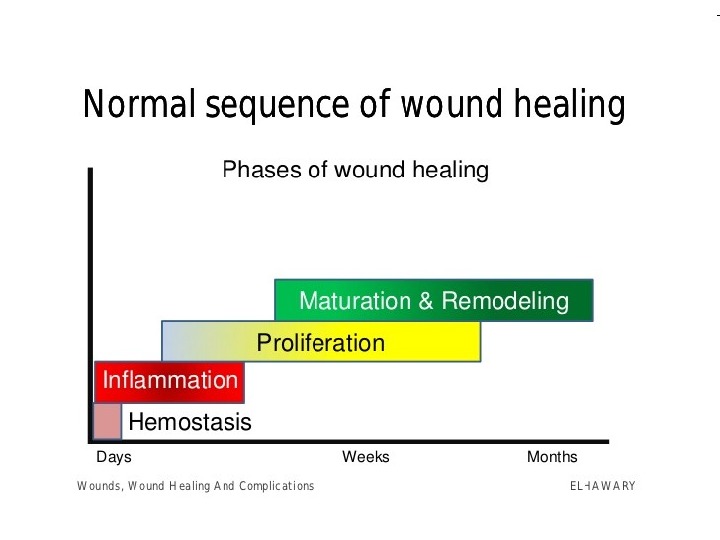 Normal sequence of wound healing

Phases of wound healing

Maturation & Remodeling

Proliferation

Inflammation

Hemostasis

Days

Weeks

Months

Wounds, Wound Healing And Complications

EL-HAWARY